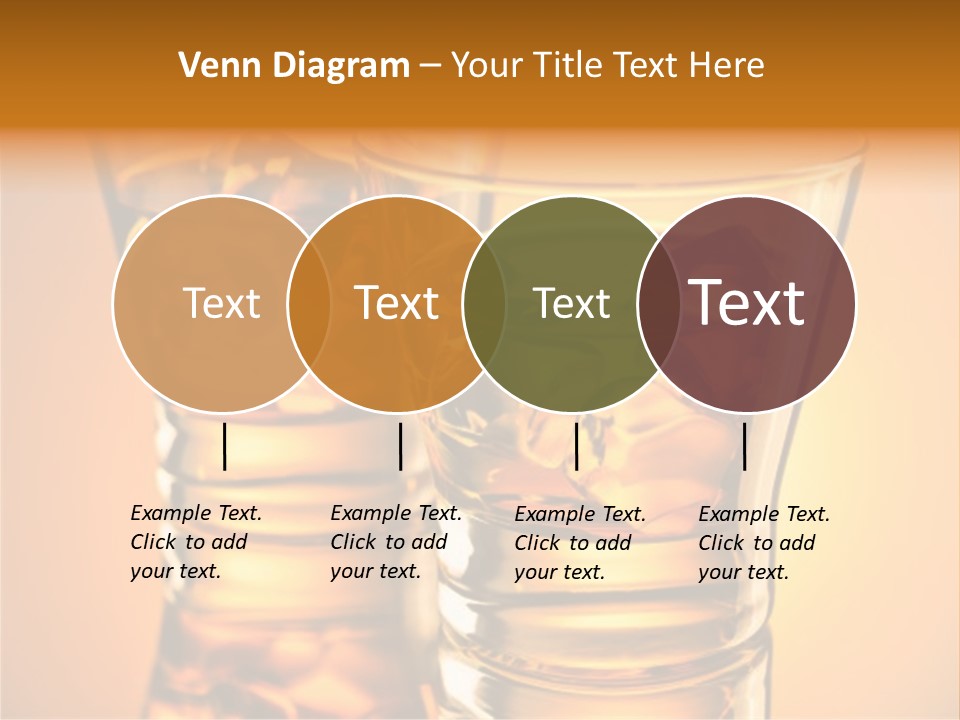 Venn Diagram – Your Title Text Here

Text

Text

Text

Text

Example Text. Click to add your text.

Example Text. Click to add your text.

Example Text. Click to add your text.

Example Text. Click to add your text.